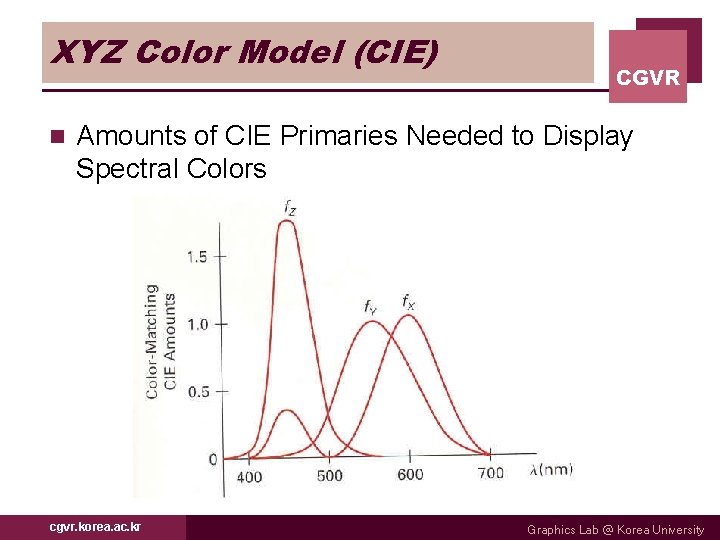 XYZ Color Model (CIE)

CGVR

Amounts of CIE Primaries Needed to Display Spectral Colors

$f_Z$
$f_Y$
$f_X$
Color-Matching CIE Amounts
1.5
1.0
0.5
0
400
500
600
700
$\lambda$(nm)

cgvr.korea.ac.kr

Graphics Lab @ Korea University